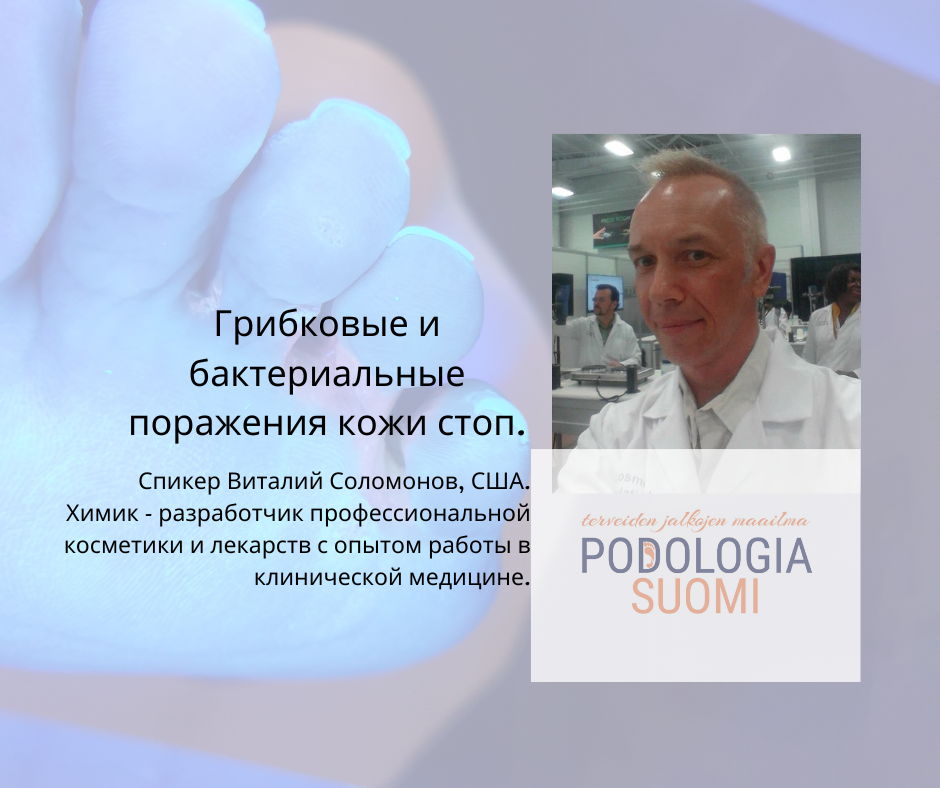 Грибковые и бактериальные поражения кожи стоп.

Спикер Виталий Соломонов, США. Химик - разработчик профессиональной косметики и лекарств с опытом работы в клинической медицине.

terveiden jalkojen maailma
PODOLOGIA
SUOMI